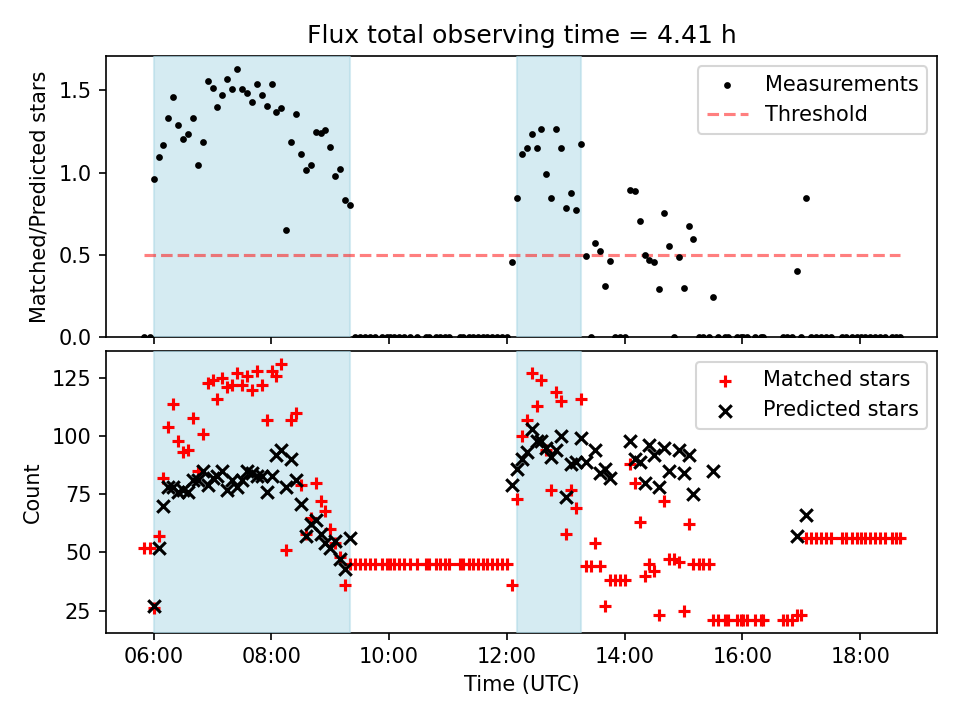 Flux total observing time = 4.41 h

Matched/Predicted stars

1.5
1.0
0.5
0.0

Measurements
Threshold

Count

125
100
75
50
25

Matched stars
Predicted stars

06:00 08:00 10:00 12:00 14:00 16:00 18:00

Time (UTC)